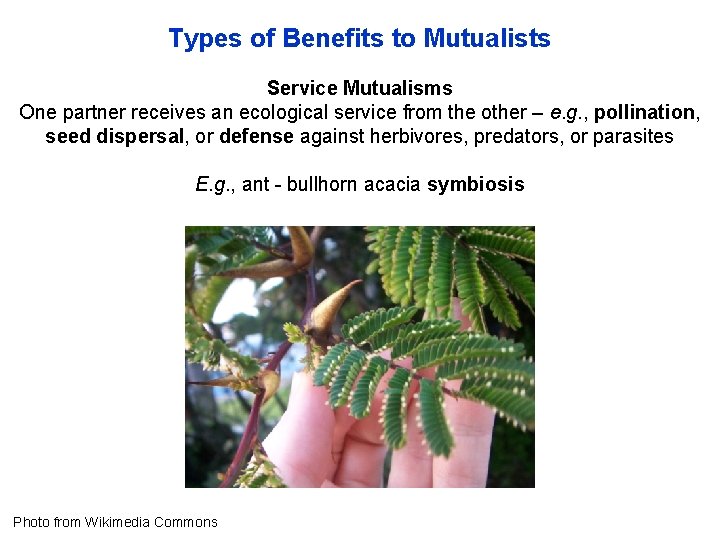 Types of Benefits to Mutualists

Service Mutualisms
One partner receives an ecological service from the other – e.g., pollination, seed dispersal, or defense against herbivores, predators, or parasites

E.g., ant - bullhorn acacia symbiosis

Photo from Wikimedia Commons